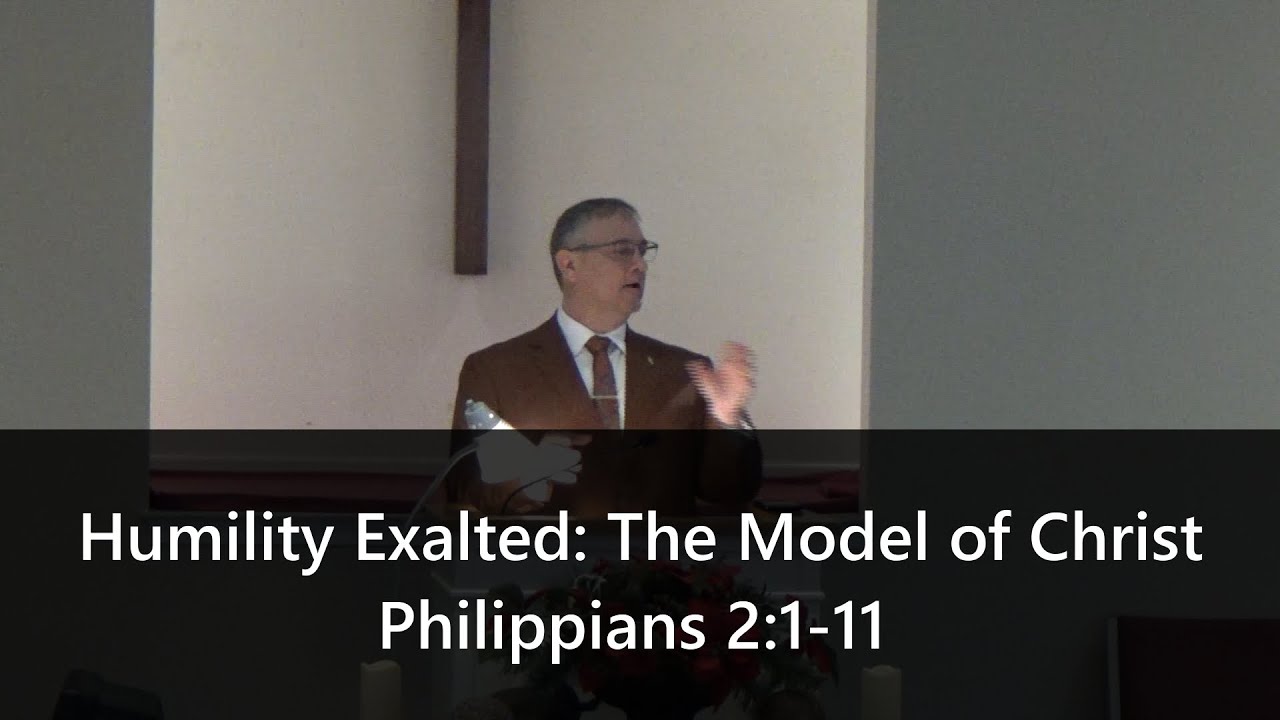 Humility Exalted: The Model of Christ
Philippians 2:1-11